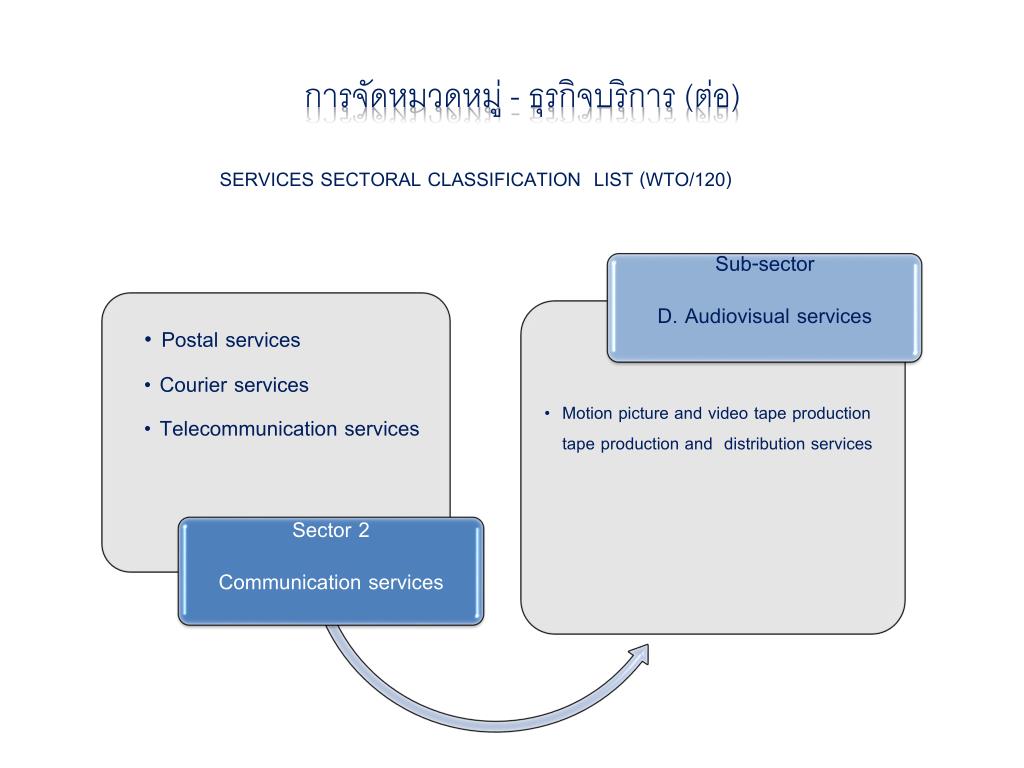 การจัดหมวดหมู่ - ธุรกิจบริการ (ต่อ)

SERVICES SECTORAL CLASSIFICATION LIST (WTO/120)

• Postal services
• Courier services
• Telecommunication services

Sector 2

Communication services

Sub-sector

D. Audiovisual services

• Motion picture and video tape production tape production and distribution services